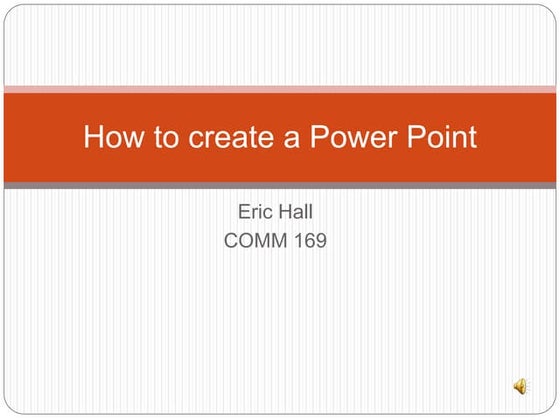 How to create a Power Point

Eric Hall
COMM 169